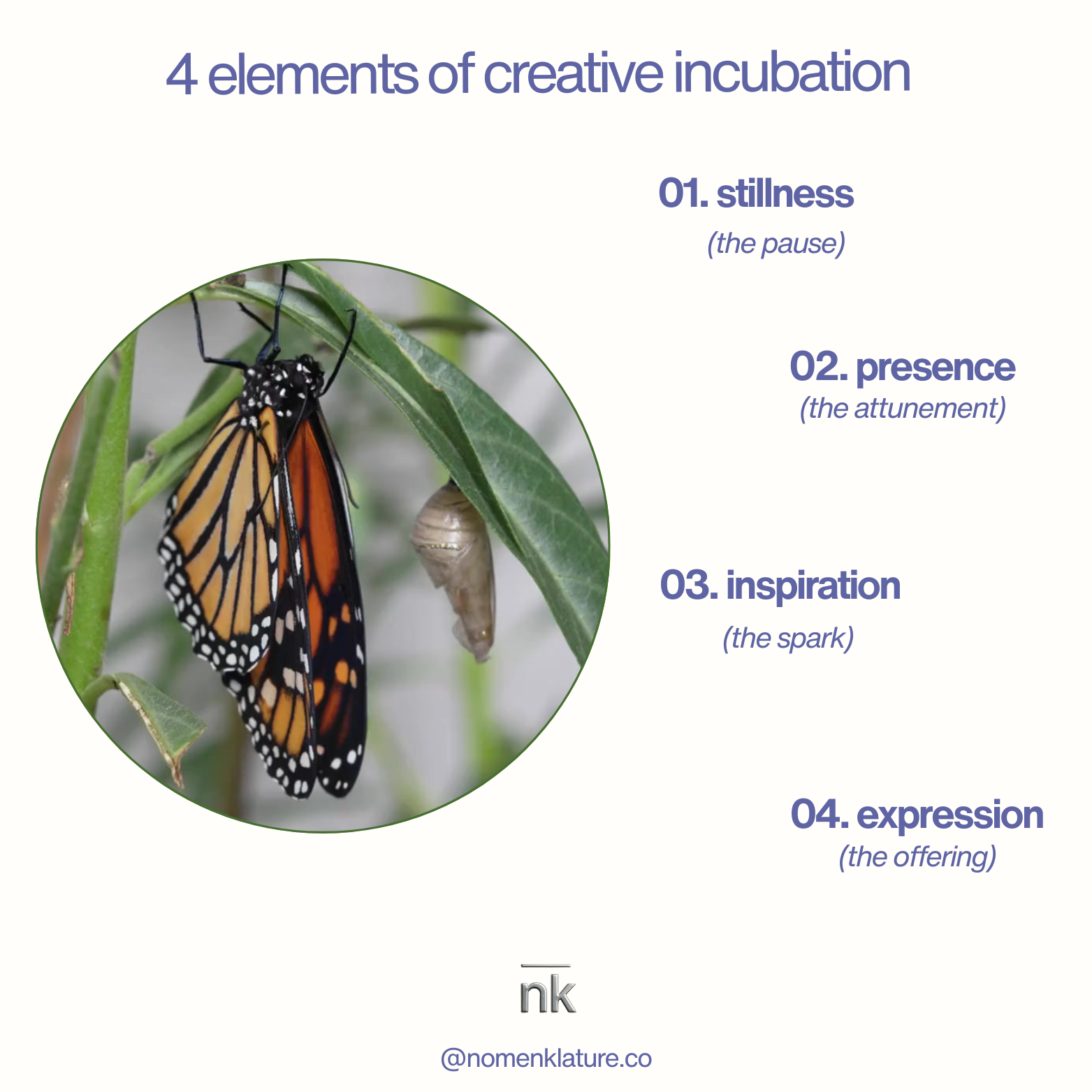 4 elements of creative incubation

01. stillness
(the pause)

02. presence
(the attunement)

03. inspiration
(the spark)

04. expression
(the offering)

nk

@nomenklature.co